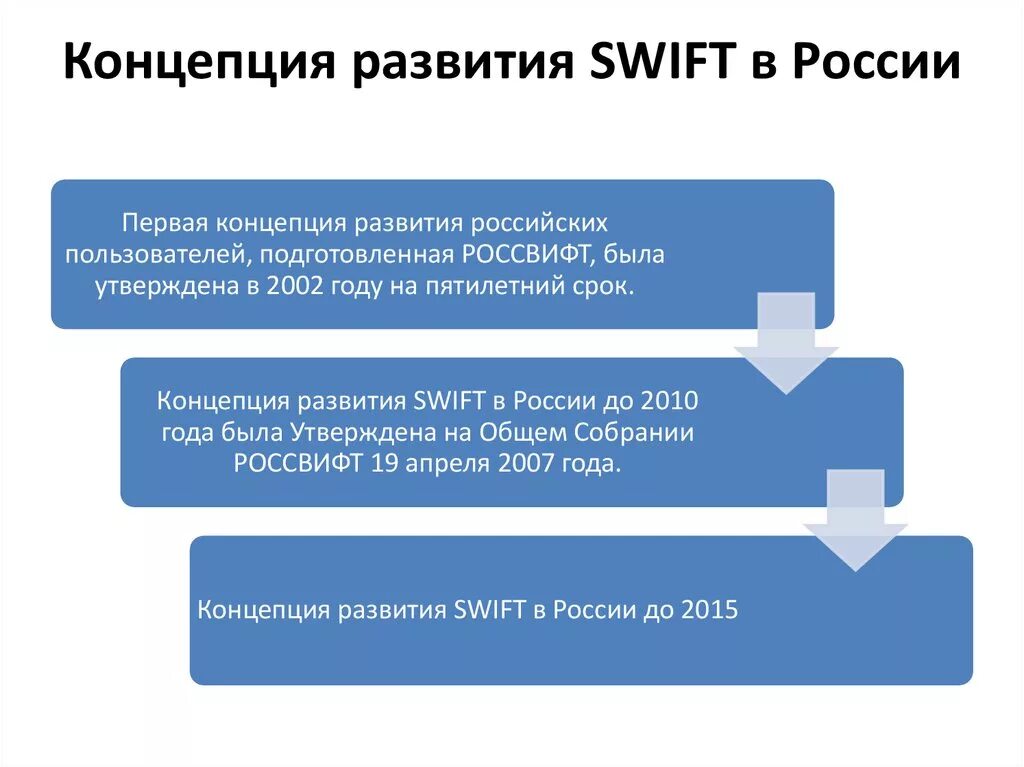 Концепция развития SWIFT в России

Первая концепция развития российских пользователей, подготовленная РОССВИФТ, была утверждена в 2002 году на пятилетний срок.

Концепция развития SWIFT в России до 2010 года была Утверждена на Общем Собрании РОССВИФТ 19 апреля 2007 года.

Концепция развития SWIFT в России до 2015